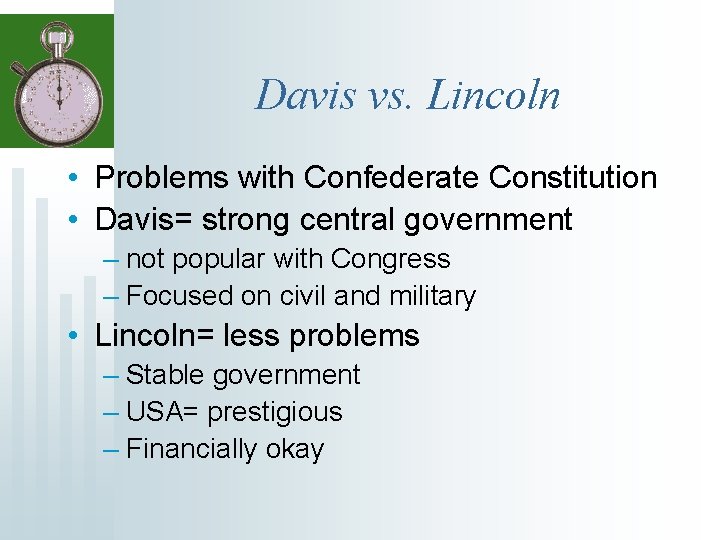 Davis vs. Lincoln

• Problems with Confederate Constitution
• Davis= strong central government
– not popular with Congress
– Focused on civil and military
• Lincoln= less problems
– Stable government
– USA= prestigious
– Financially okay